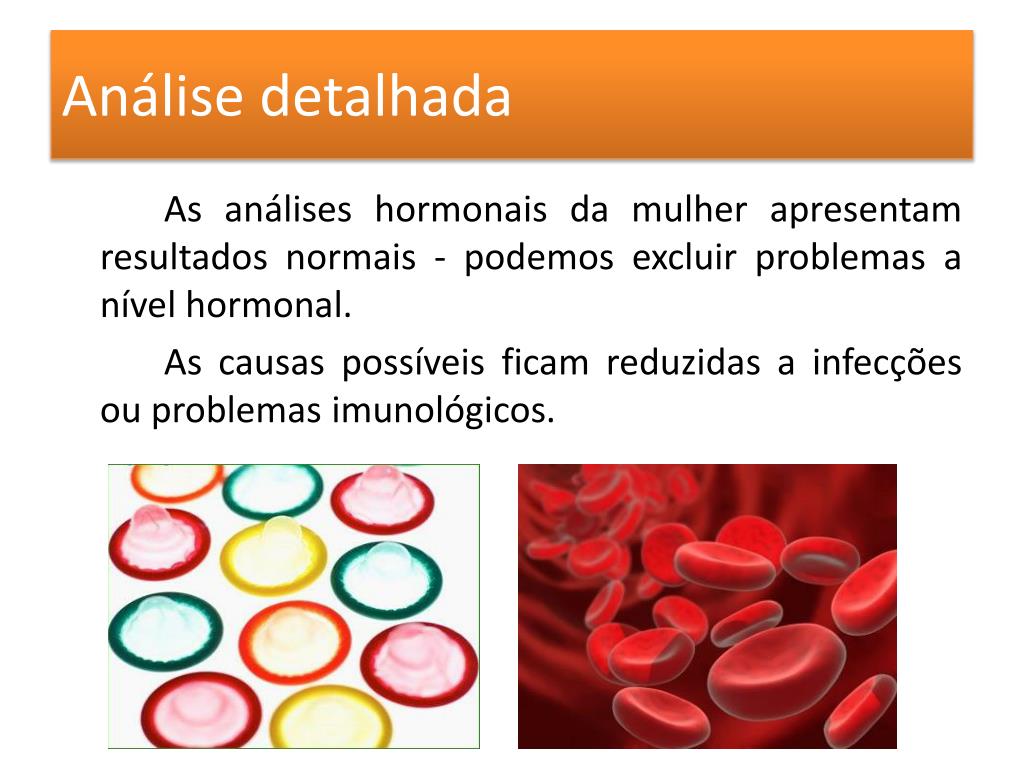 Análise detalhada

As análises hormonais da mulher apresentam resultados normais - podemos excluir problemas a nível hormonal.

As causas possíveis ficam reduzidas a infecções ou problemas imunológicos.